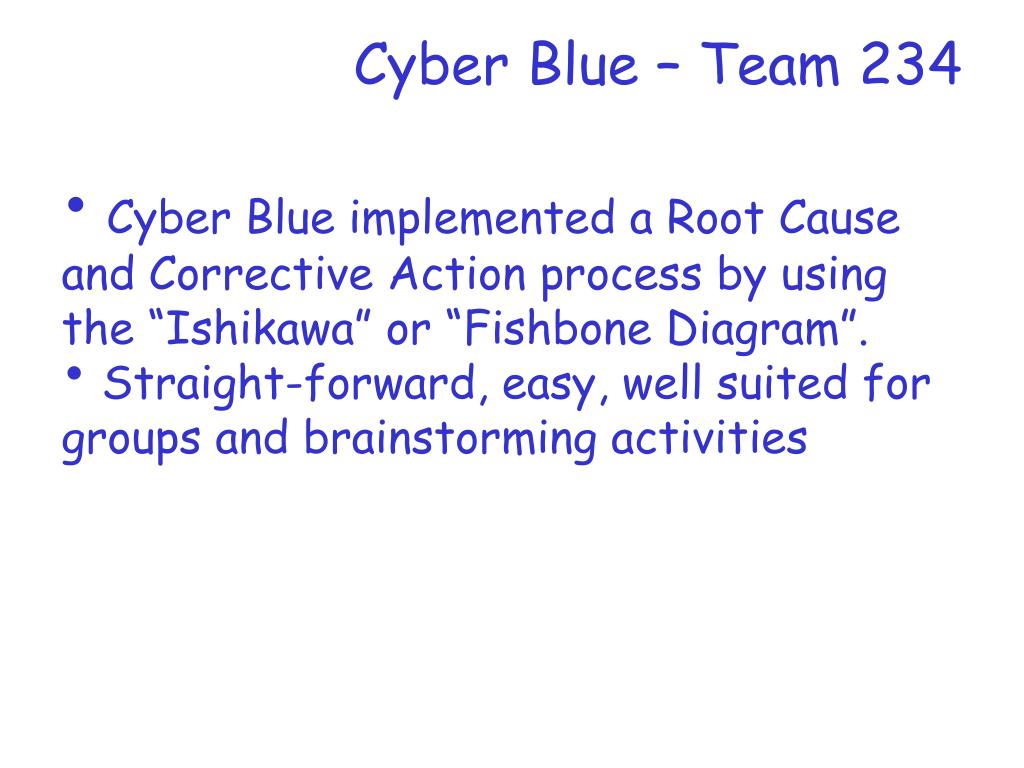 Cyber Blue – Team 234

• Cyber Blue implemented a Root Cause and Corrective Action process by using the “Ishikawa” or “Fishbone Diagram”.
• Straight-forward, easy, well suited for groups and brainstorming activities